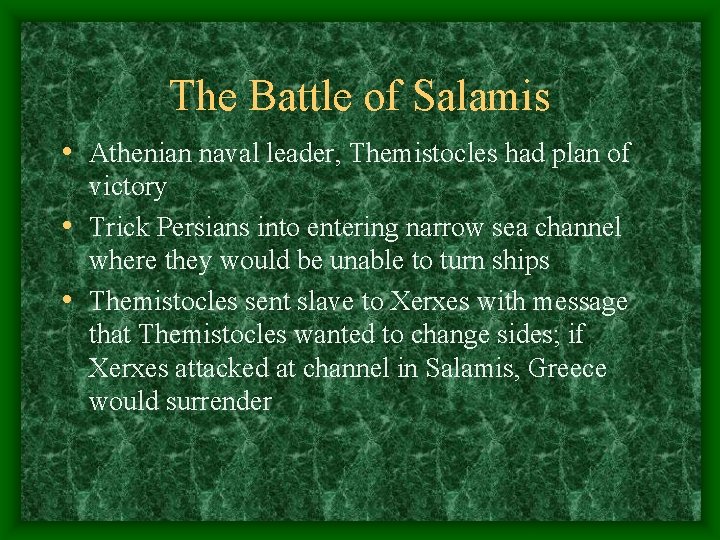 The Battle of Salamis

• Athenian naval leader, Themistocles had plan of victory
• Trick Persians into entering narrow sea channel where they would be unable to turn ships
• Themistocles sent slave to Xerxes with message that Themistocles wanted to change sides; if Xerxes attacked at channel in Salamis, Greece would surrender